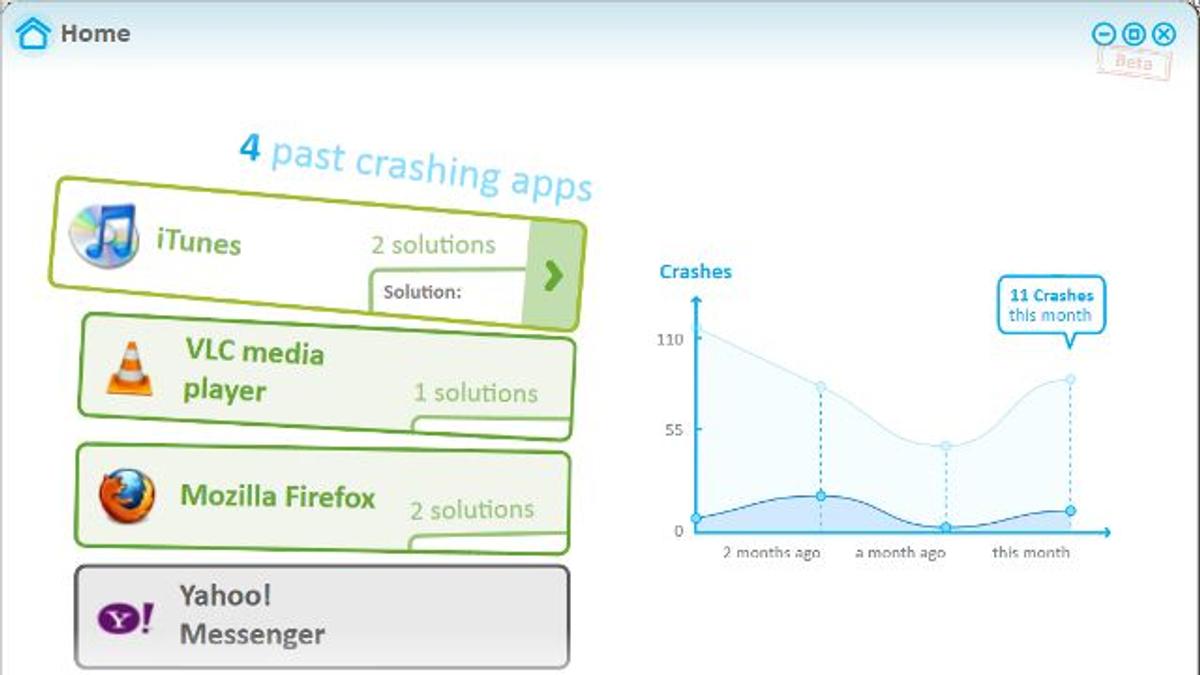 Home

Beta

4 past crashing apps

iTunes
2 solutions
Solution:

VLC media player
1 solutions

Mozilla Firefox
2 solutions

Yahoo! Messenger

Crashes

11 Crashes this month

110
55
0

2 months ago
a month ago
this month